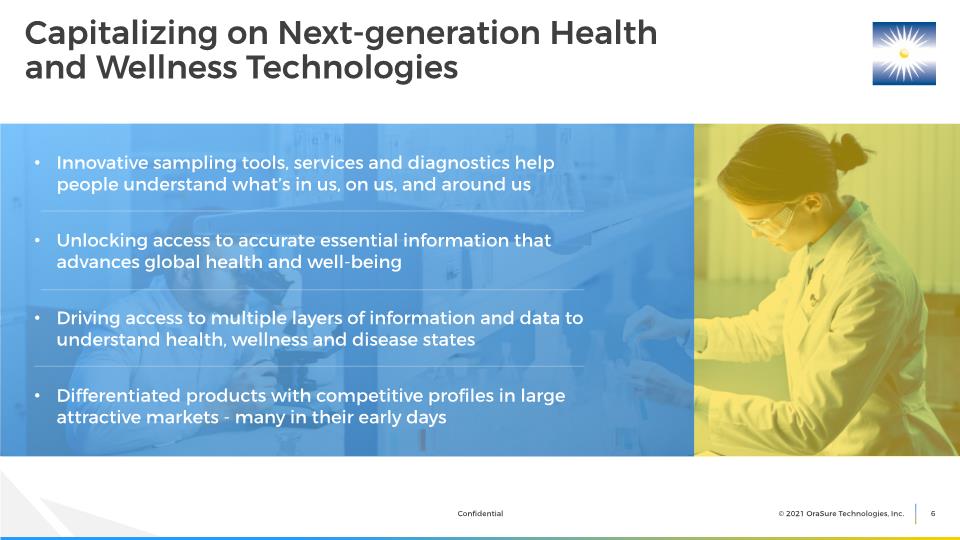 Capitalizing on Next-generation Health and Wellness Technologies

• Innovative sampling tools, services and diagnostics help people understand what's in us, on us, and around us

• Unlocking access to accurate essential information that advances global health and well-being

• Driving access to multiple layers of information and data to understand health, wellness and disease states

• Differentiated products with competitive profiles in large attractive markets - many in their early days

Confidential

© 2021 OraSure Technologies, Inc.

6